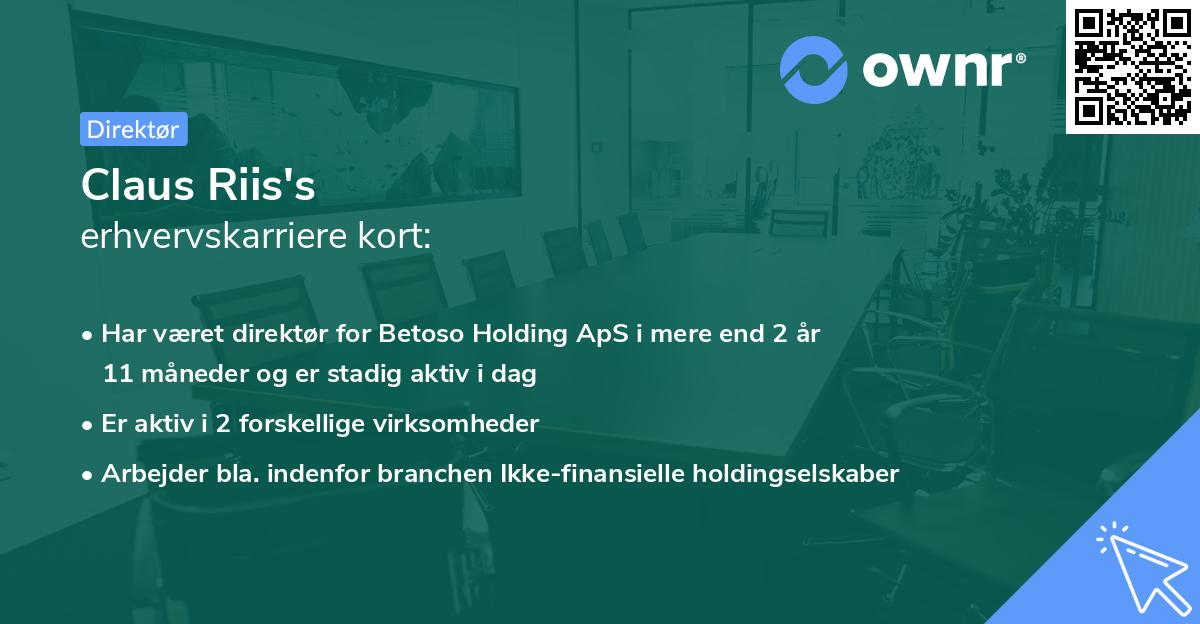 ownr®

Direktør

Claus Riis's
erhvervskarriere kort:

• Har været direktør for Betoso Holding ApS i mere end 2 år 11 måneder og er stadig aktiv i dag
• Er aktiv i 2 forskellige virksomheder
• Arbejder bla. indenfor branchen Ikke-finansielle holdingselskaber